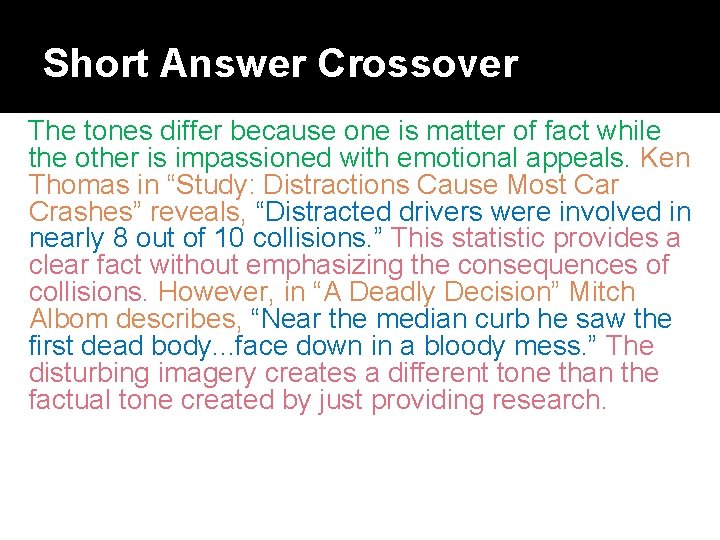 Short Answer Crossover

The tones differ because one is matter of fact while the other is impassioned with emotional appeals. Ken Thomas in “Study: Distractions Cause Most Car Crashes” reveals, “Distracted drivers were involved in nearly 8 out of 10 collisions.” This statistic provides a clear fact without emphasizing the consequences of collisions. However, in “A Deadly Decision” Mitch Albom describes, “Near the median curb he saw the first dead body...face down in a bloody mess.” The disturbing imagery creates a different tone than the factual tone created by just providing research.